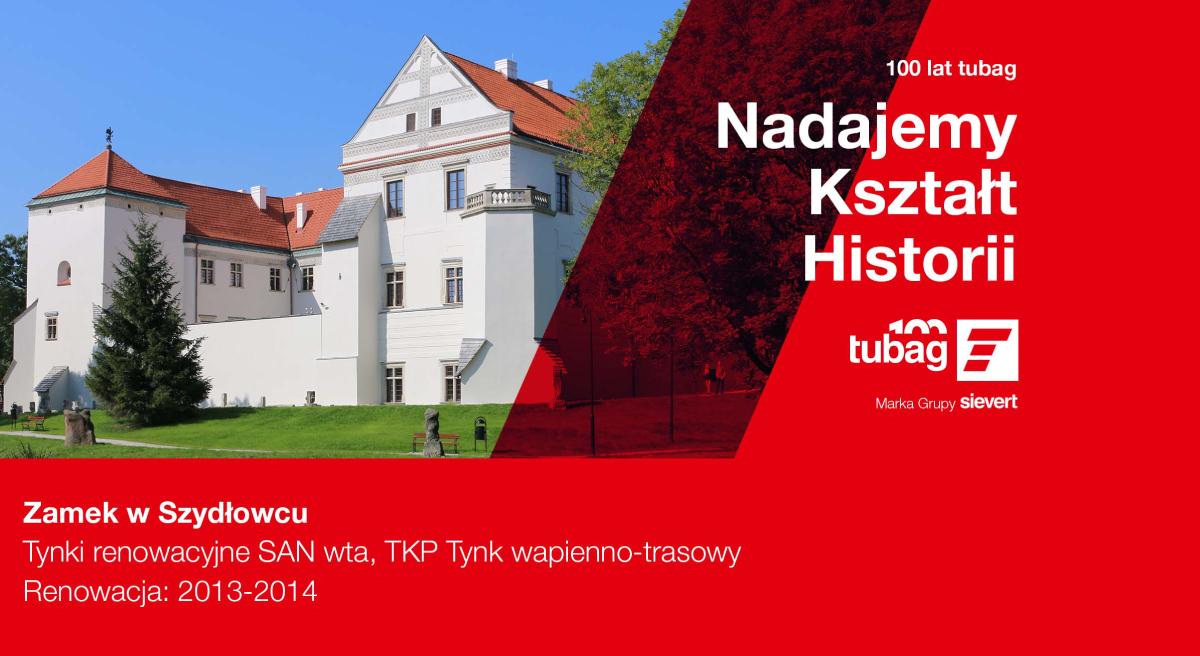 100 lat tubag

Nadajemy Kształt Historii

tubag 100

Marka Grupy sievert

Zamek w Szydłowcu
Tynki renowacyjne SAN wta, TKP Tynk wapienno-trasowy
Renowacja: 2013-2014